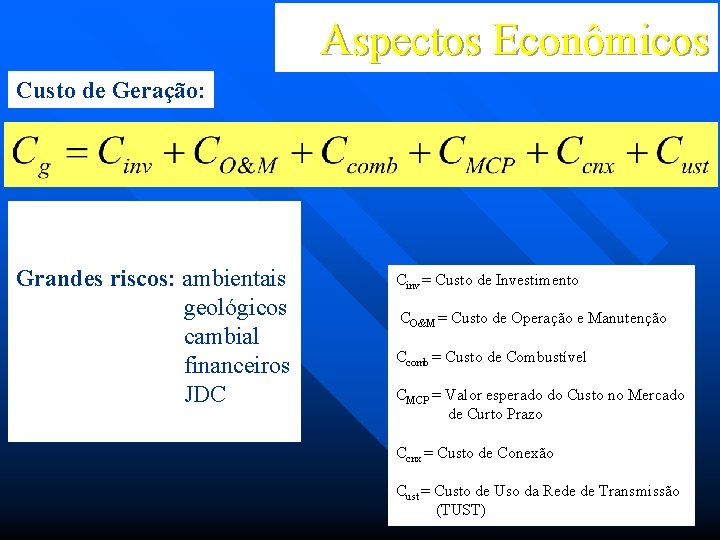 Aspectos Econômicos

Custo de Geração:

$C_g = C_{inv} + C_{O\&M} + C_{comb} + C_{MCP} + C_{cnx} + C_{ust}$

Grandes riscos: ambientais
geológicos
cambial
financeiros
JDC

$C_{inv}$ = Custo de Investimento

$C_{O\&M}$ = Custo de Operação e Manutenção

$C_{comb}$ = Custo de Combustível

$C_{MCP}$ = Valor esperado do Custo no Mercado de Curto Prazo

$C_{cnx}$ = Custo de Conexão

$C_{ust}$ = Custo de Uso da Rede de Transmissão (TUST)